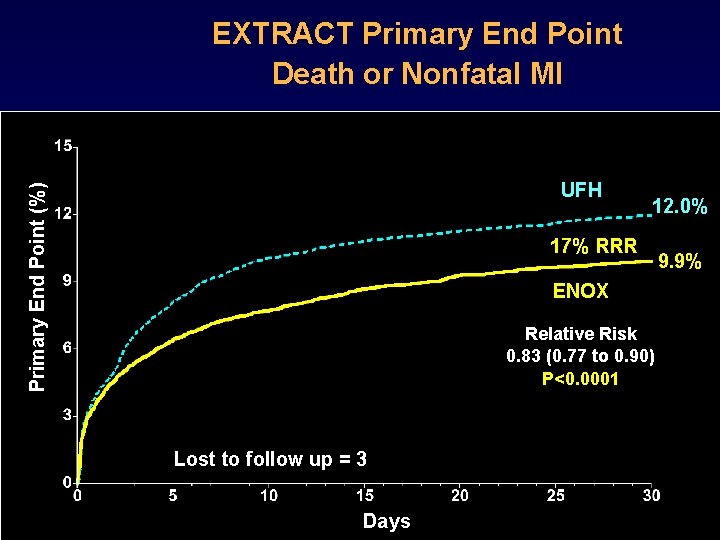 EXTRACT Primary End Point
Death or Nonfatal MI

Primary End Point (%)

15
12
9
6
3
0

UFH
12.0%
17% RRR
9.9%
ENOX

Relative Risk
0.83 (0.77 to 0.90)
P<0.0001

Lost to follow up = 3

0
5
10
15
20
25
30

Days